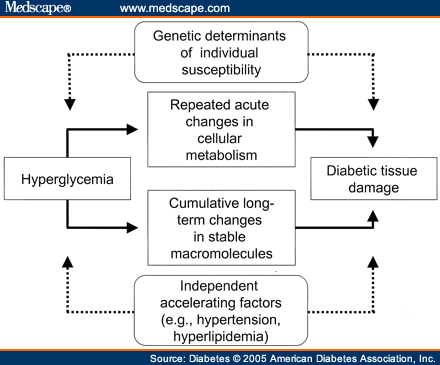 Medscape® www.medscape.com

Genetic determinants of individual susceptibility

Repeated acute changes in cellular metabolism

Hyperglycemia

Diabetic tissue damage

Cumulative long-term changes in stable macromolecules

Independent accelerating factors (e.g., hypertension, hyperlipidemia)

Source: Diabetes © 2005 American Diabetes Association, Inc.